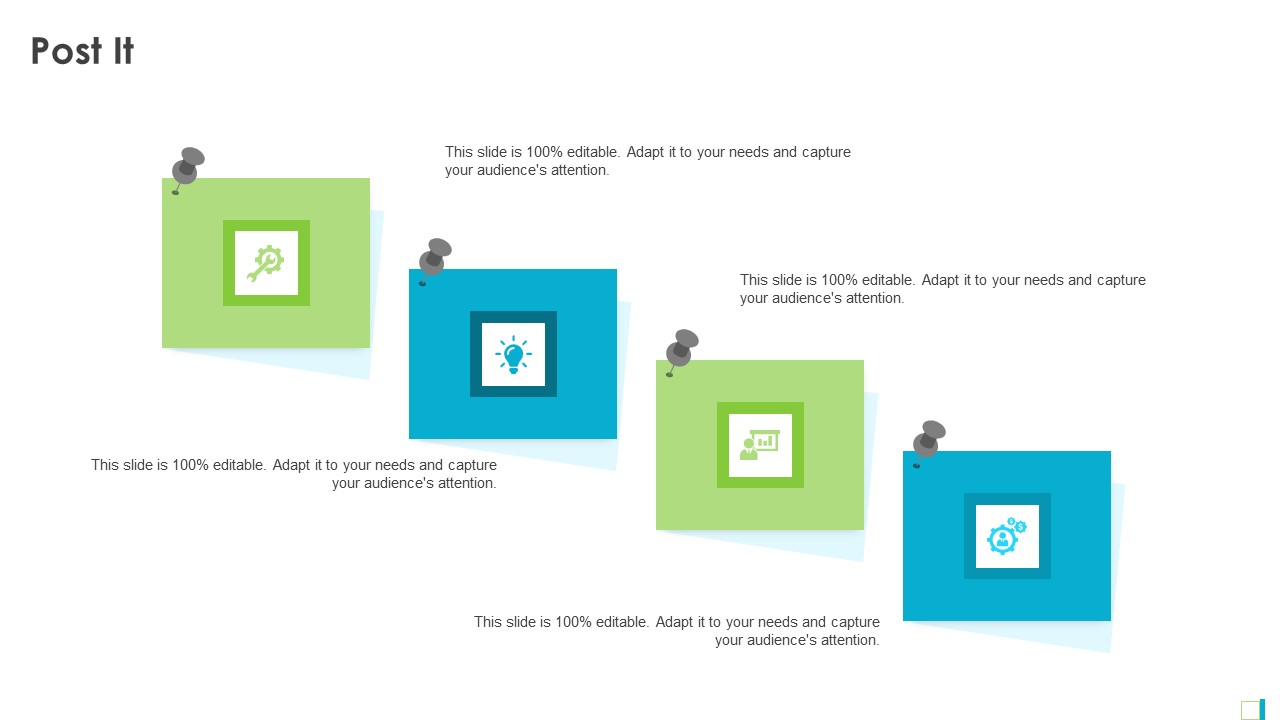 Post It

This slide is 100% editable. Adapt it to your needs and capture your audience's attention.

This slide is 100% editable. Adapt it to your needs and capture your audience's attention.

This slide is 100% editable. Adapt it to your needs and capture your audience's attention.

This slide is 100% editable. Adapt it to your needs and capture your audience's attention.